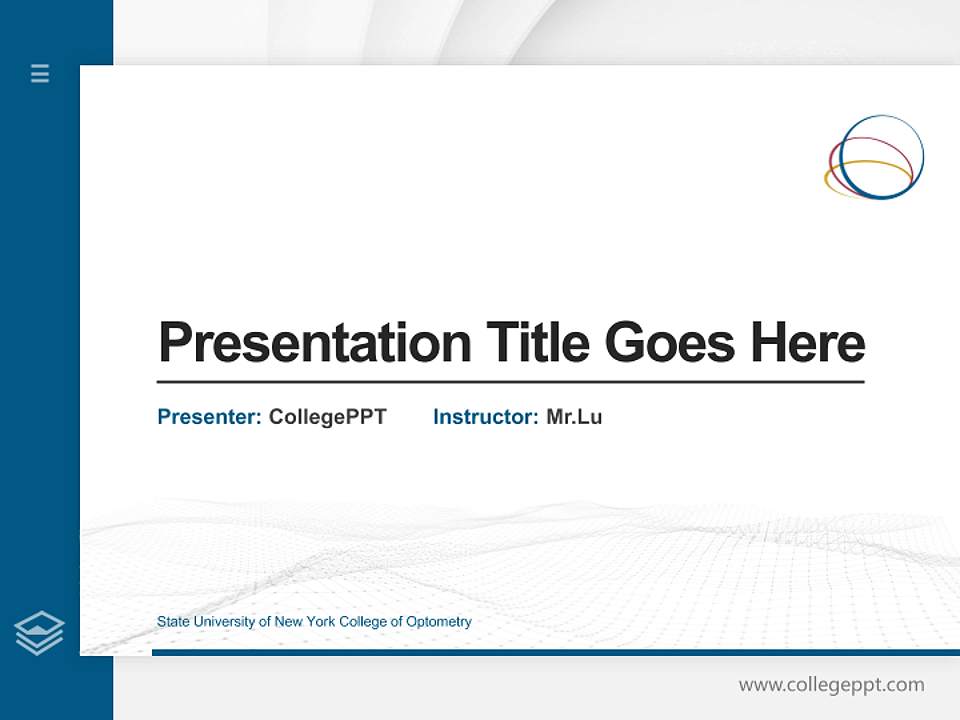 Presentation Title Goes Here

Presenter: CollegePPT Instructor: Mr.Lu

State University of New York College of Optometry

www.collegeppt.com